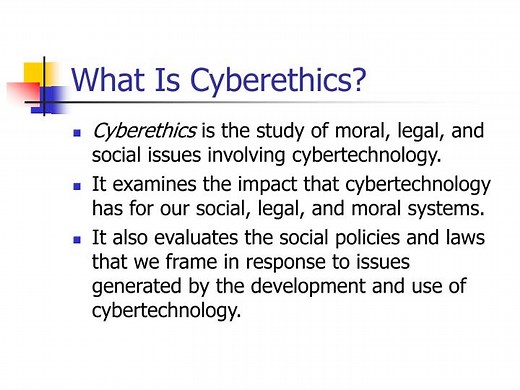 What Is Cyberethics?

- Cyberethics is the study of moral, legal, and social issues involving cybertechnology.
- It examines the impact that cybertechnology has for our social, legal, and moral systems.
- It also evaluates the social policies and laws that we frame in response to issues generated by the development and use of cybertechnology.